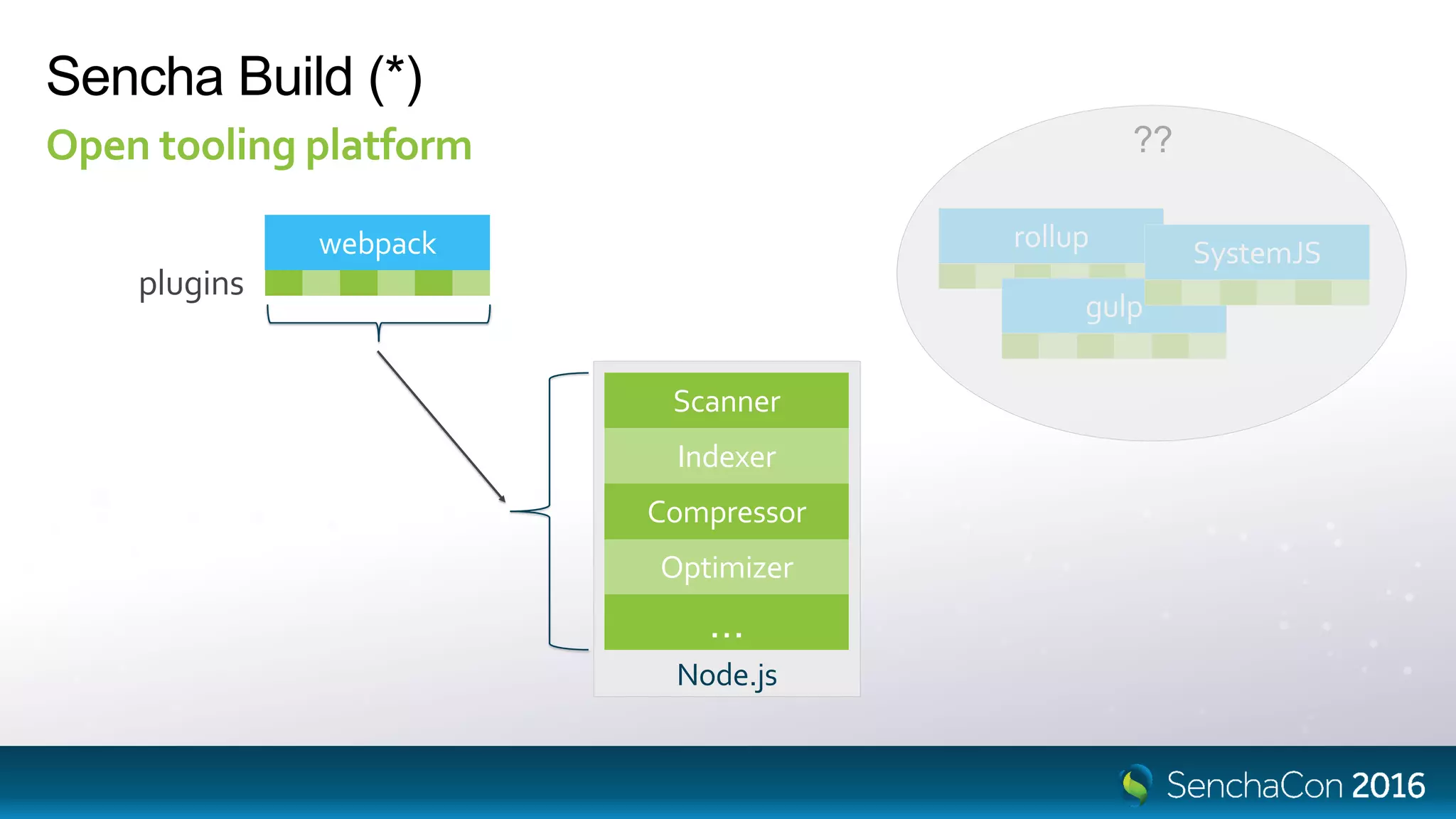 Sencha Build (*)

Open tooling platform

plugins

webpack

Scanner

Indexer

Compressor

Optimizer

...

Node.js

??

rollup

SystemJS

gulp

SenchaCon 2016